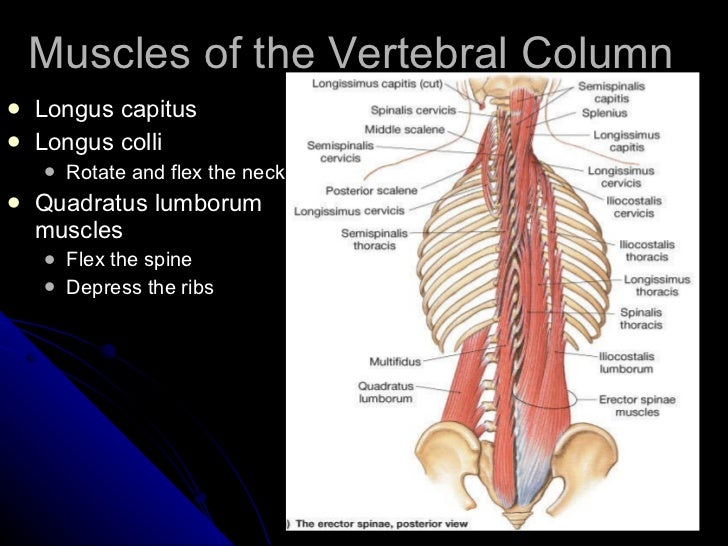 Muscles of the Vertebral Column

- Longus capitus
- Longus colli
  - Rotate and flex the neck
- Quadratus lumborum muscles
  - Flex the spine
  - Depress the ribs

Longissimus capitis (cut)
Spinalis cervicis
Middle scalene
Semispinalis cervicis
Posterior scalene
Longissimus cervicis
Semispinalis thoracis
Multifidus
Quadratus lumborum
Semispinalis capitis
Splenius
Longissimus capitis
Longissimus cervicis
Iliocostalis cervicis
Iliocostalis thoracis
Longissimus thoracis
Spinalis thoracis
Iliocostalis lumborum
Erector spinae muscles

) The erector spinae, posterior view